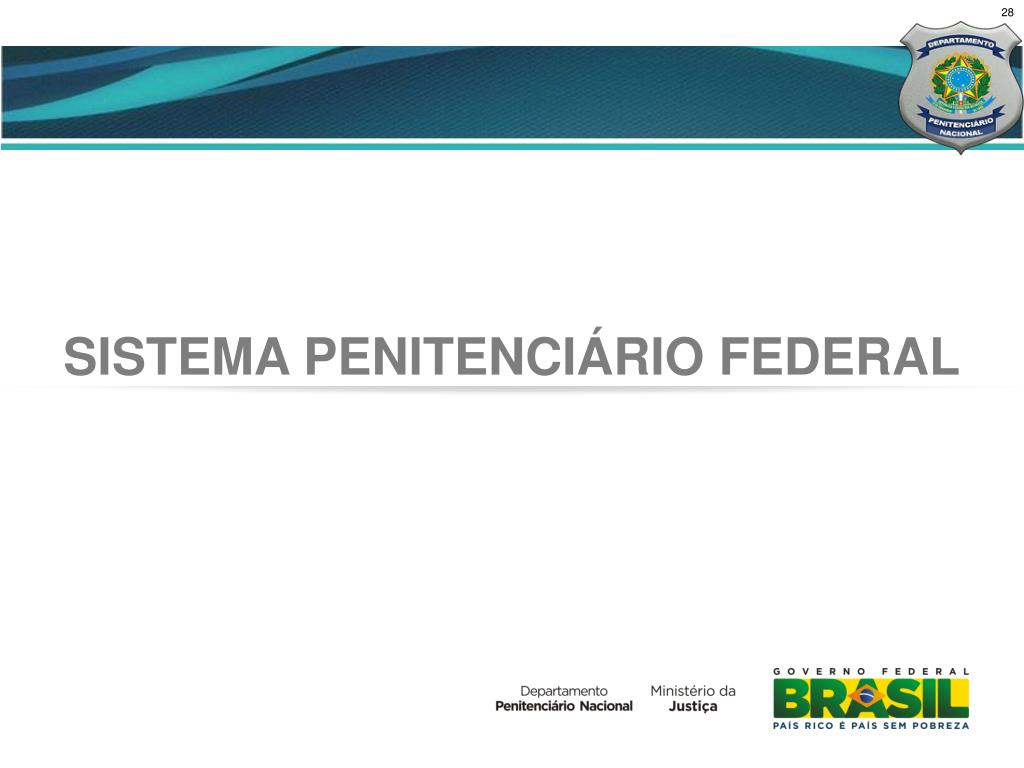 28

DEPARTAMENTO
PENITENCIÁRIO
NACIONAL

SISTEMA PENITENCIÁRIO FEDERAL

Departamento
Penitenciário Nacional

Ministério da
Justiça

GOVERNO FEDERAL
BRASIL
PAÍS RICO É PAÍS SEM POBREZA